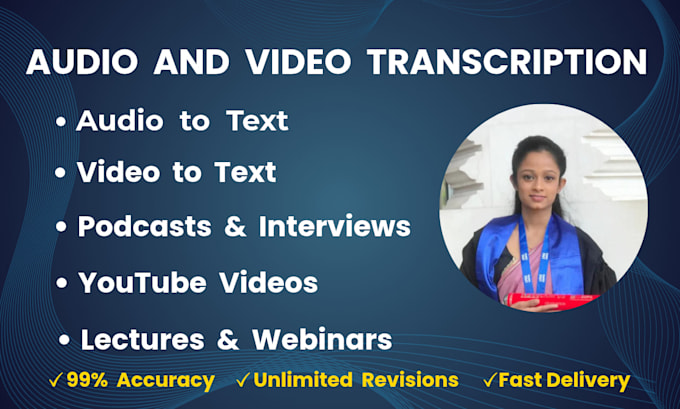 AUDIO AND VIDEO TRANSCRIPTION

• Audio to Text

• Video to Text

• Podcasts & Interviews

• YouTube Videos

• Lectures & Webinars

✓99% Accuracy ✓Unlimited Revisions ✓Fast Delivery